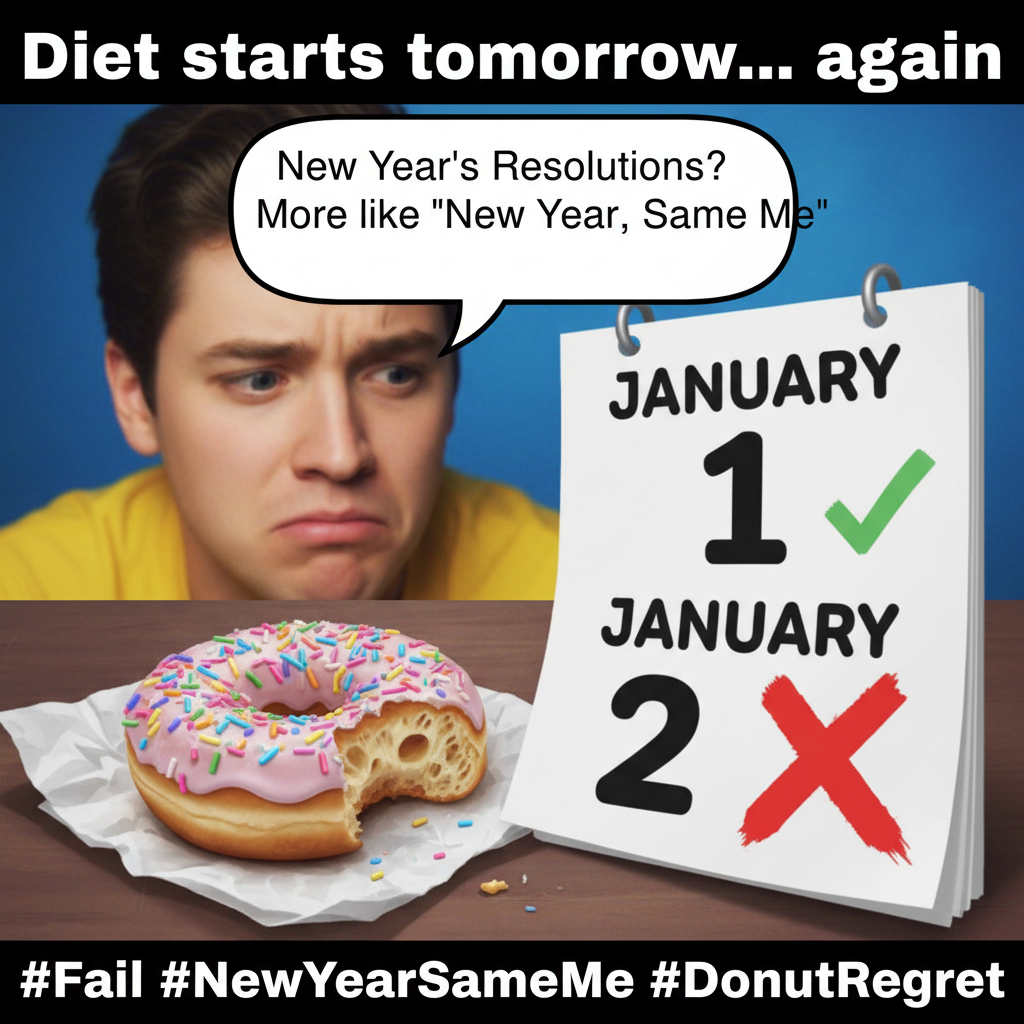 Diet starts tomorrow... again

New Year's Resolutions? More like "New Year, Same Me"

JANUARY
1

JANUARY
2

#Fail #NewYearSameMe #DonutRegret